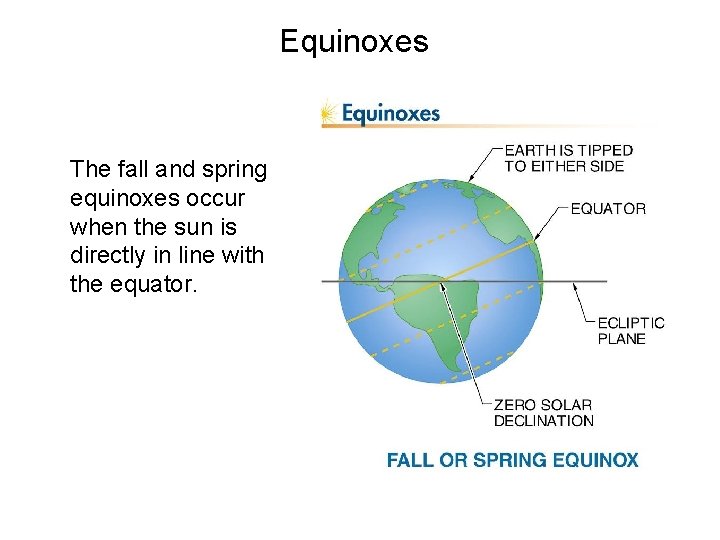 Equinoxes

The fall and spring equinoxes occur when the sun is directly in line with the equator.

Equinoxes

EARTH IS TIPPED TO EITHER SIDE

EQUATOR

ECLIPTIC PLANE

ZERO SOLAR DECLINATION

FALL OR SPRING EQUINOX